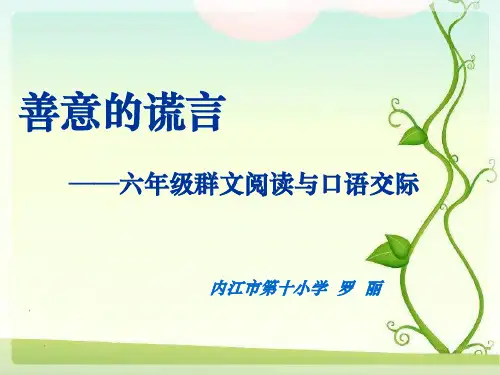 善意的谎言

——六年级群文阅读与口语交际

内江市第十小学 罗 丽